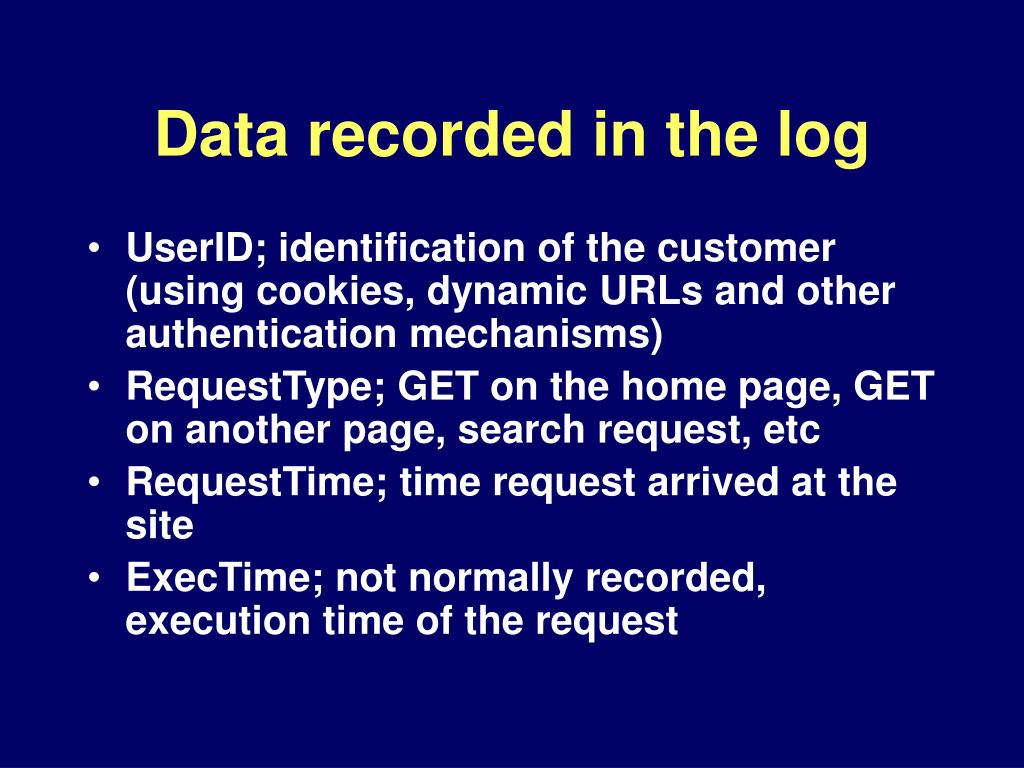 Data recorded in the log

• UserID; identification of the customer (using cookies, dynamic URLs and other authentication mechanisms)
• RequestType; GET on the home page, GET on another page, search request, etc
• RequestTime; time request arrived at the site
• ExecTime; not normally recorded, execution time of the request